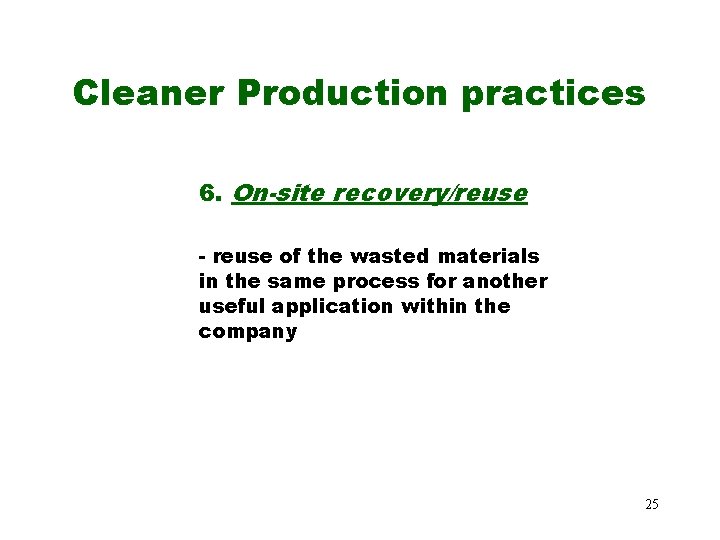 Cleaner Production practices

6. On-site recovery/reuse

- reuse of the wasted materials in the same process for another useful application within the company

25